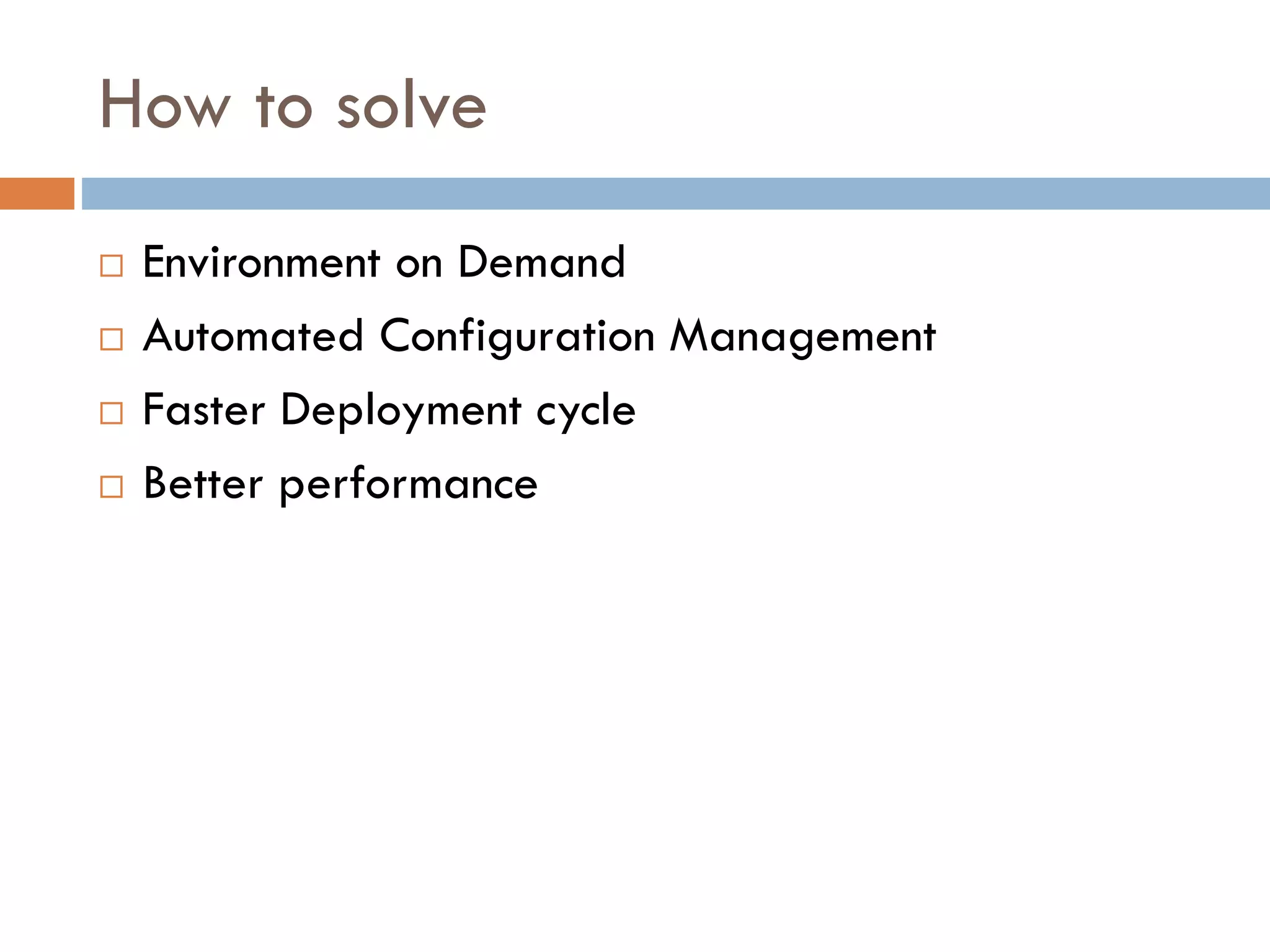 How to solve

□ Environment on Demand
□ Automated Configuration Management
□ Faster Deployment cycle
□ Better performance